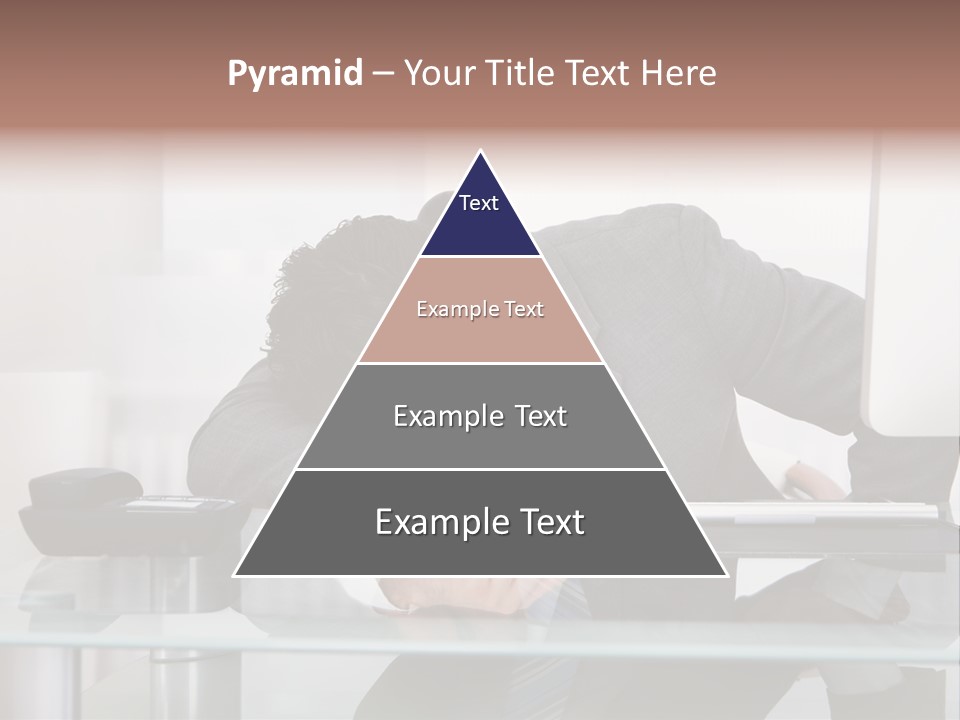 Pyramid – Your Title Text Here

Text

Example Text

Example Text

Example Text